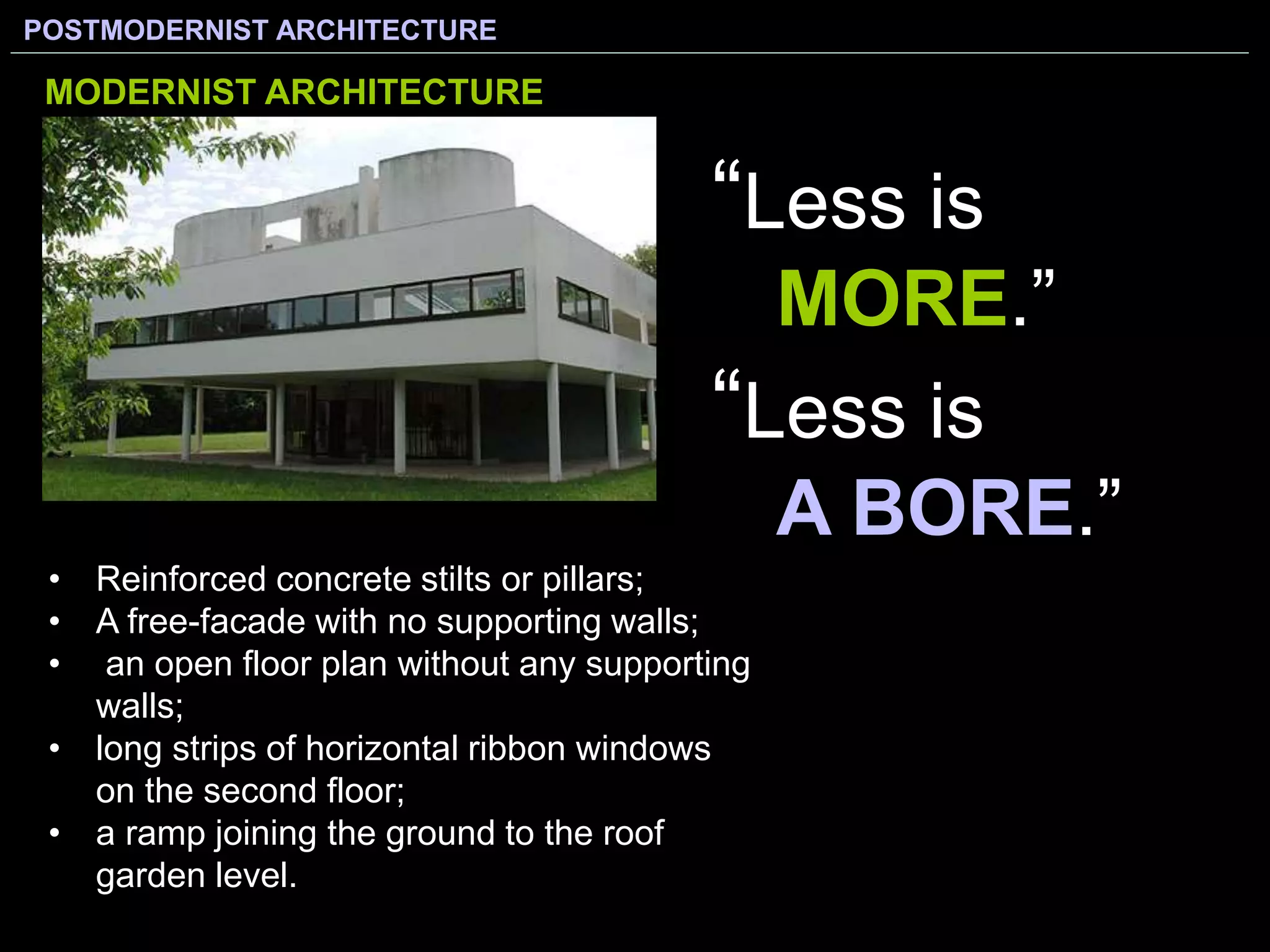 POSTMODERNIST ARCHITECTURE

MODERNIST ARCHITECTURE

“Less is MORE.”

“Less is A BORE.”

• Reinforced concrete stilts or pillars;
• A free-facade with no supporting walls;
• an open floor plan without any supporting walls;
• long strips of horizontal ribbon windows on the second floor;
• a ramp joining the ground to the roof garden level.